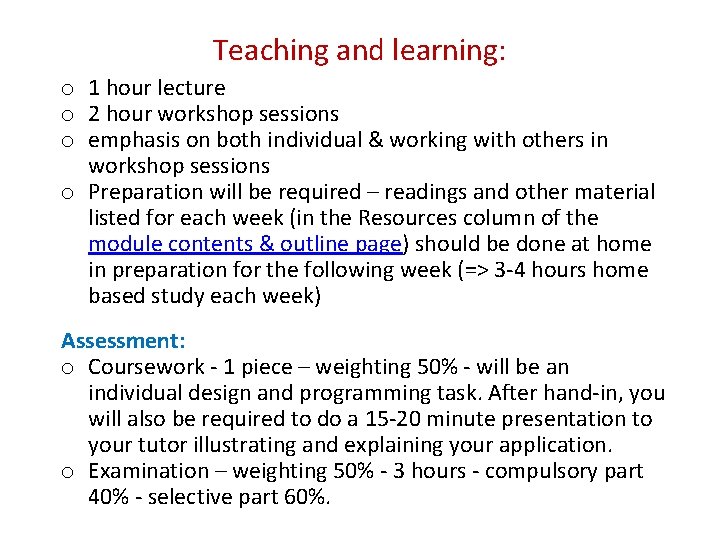 Teaching and learning:

o 1 hour lecture
o 2 hour workshop sessions
o emphasis on both individual & working with others in workshop sessions
o Preparation will be required – readings and other material listed for each week (in the Resources column of the module contents & outline page) should be done at home in preparation for the following week (=> 3-4 hours home based study each week)

Assessment:
o Coursework - 1 piece – weighting 50% - will be an individual design and programming task. After hand-in, you will also be required to do a 15-20 minute presentation to your tutor illustrating and explaining your application.
o Examination – weighting 50% - 3 hours - compulsory part 40% - selective part 60%.